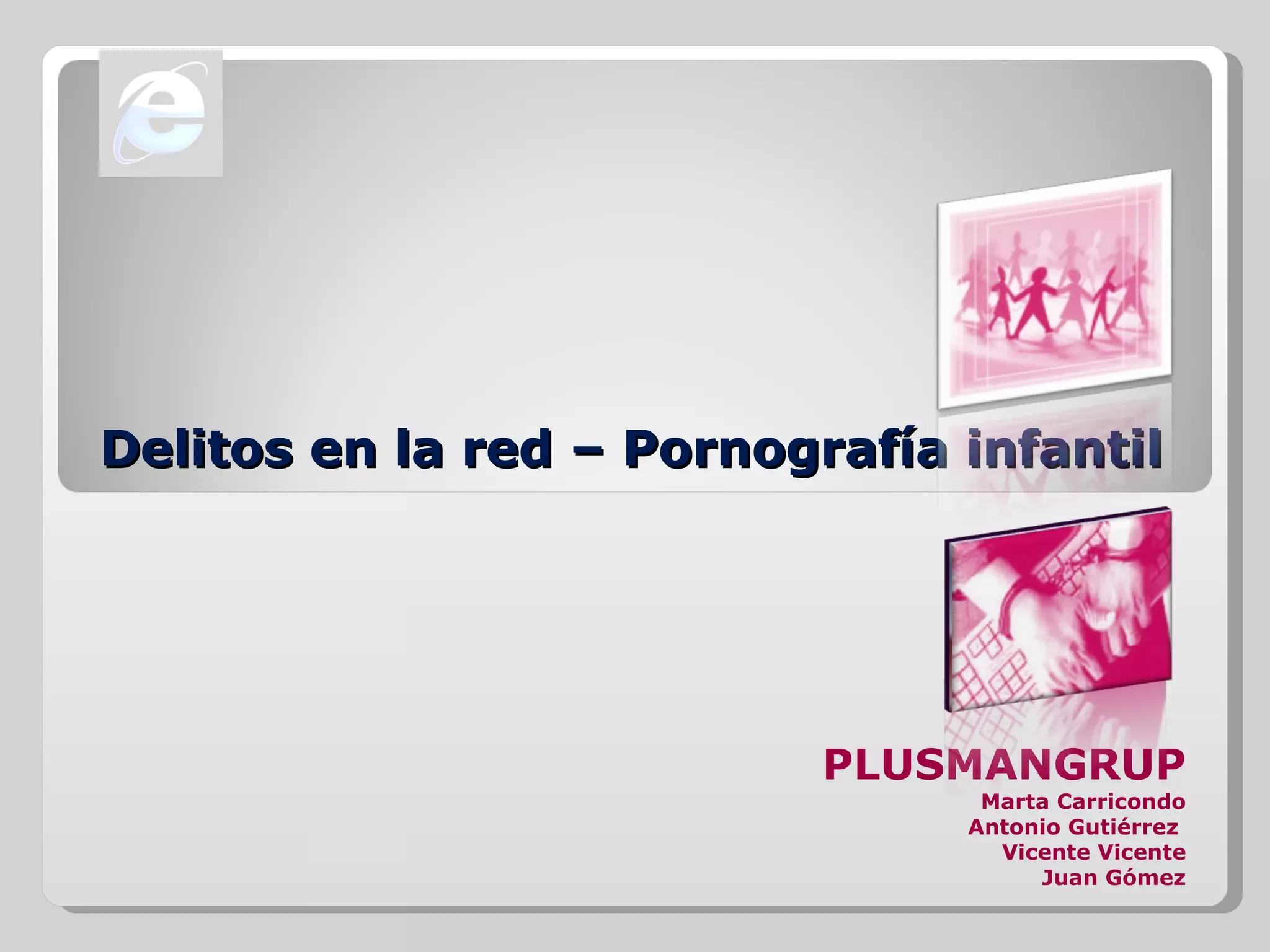 Delitos en la red – Pornografía infantil

PLUSMANGRUP
Marta Carricondo
Antonio Gutiérrez
Vicente Vicente
Juan Gómez